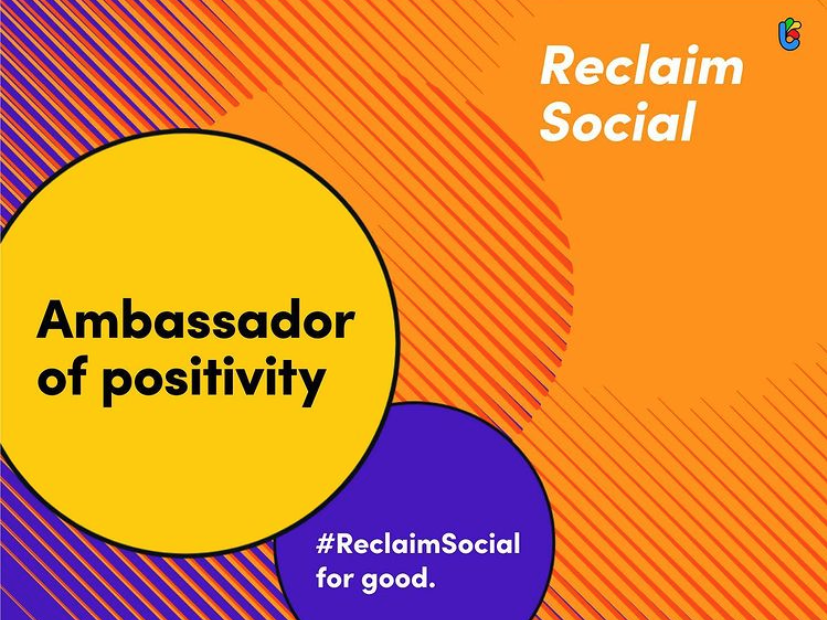 Reclaim Social

Ambassador of positivity

#ReclaimSocial for good.